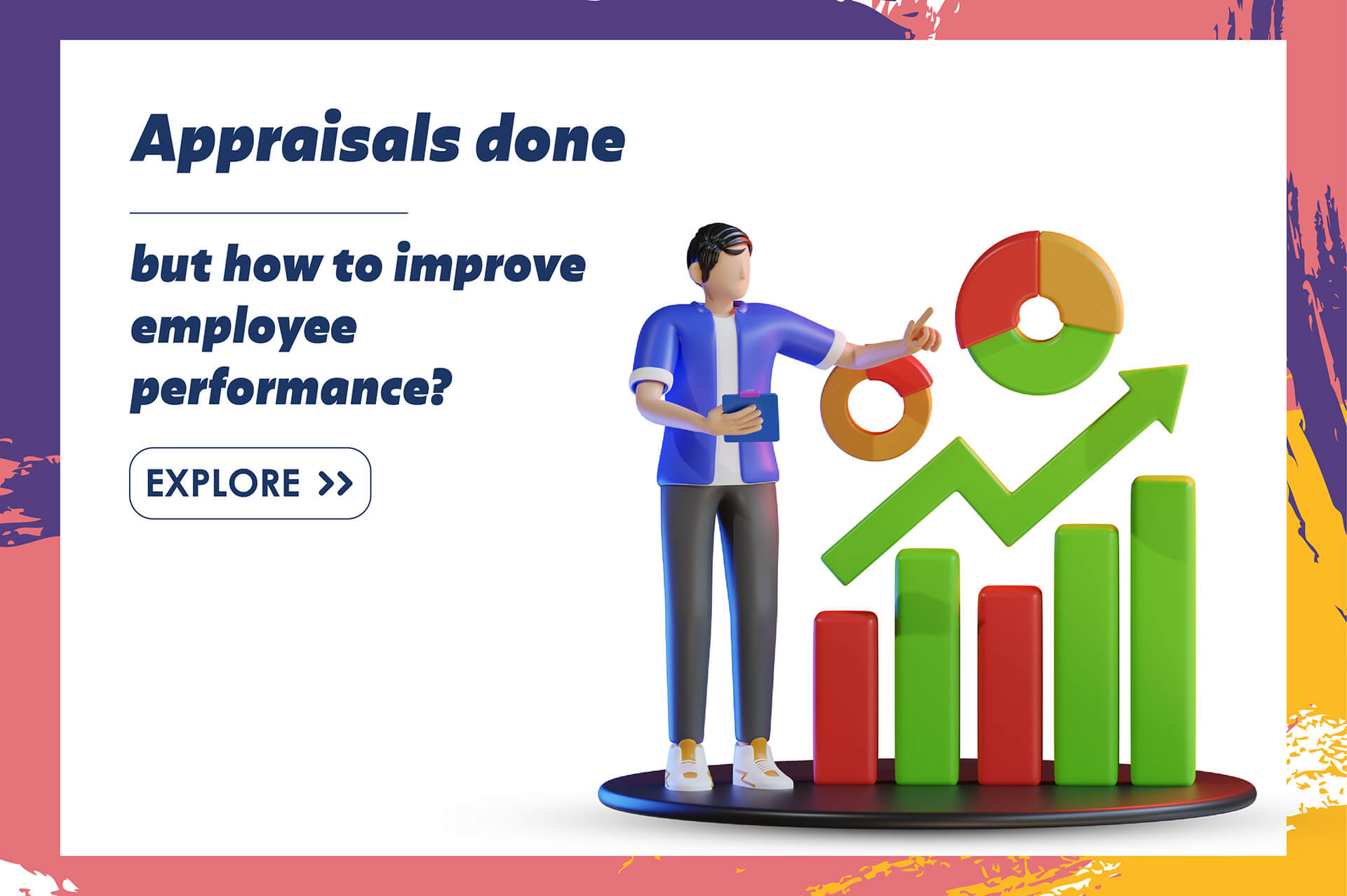 Appraisals done

but how to improve employee performance?

EXPLORE >>